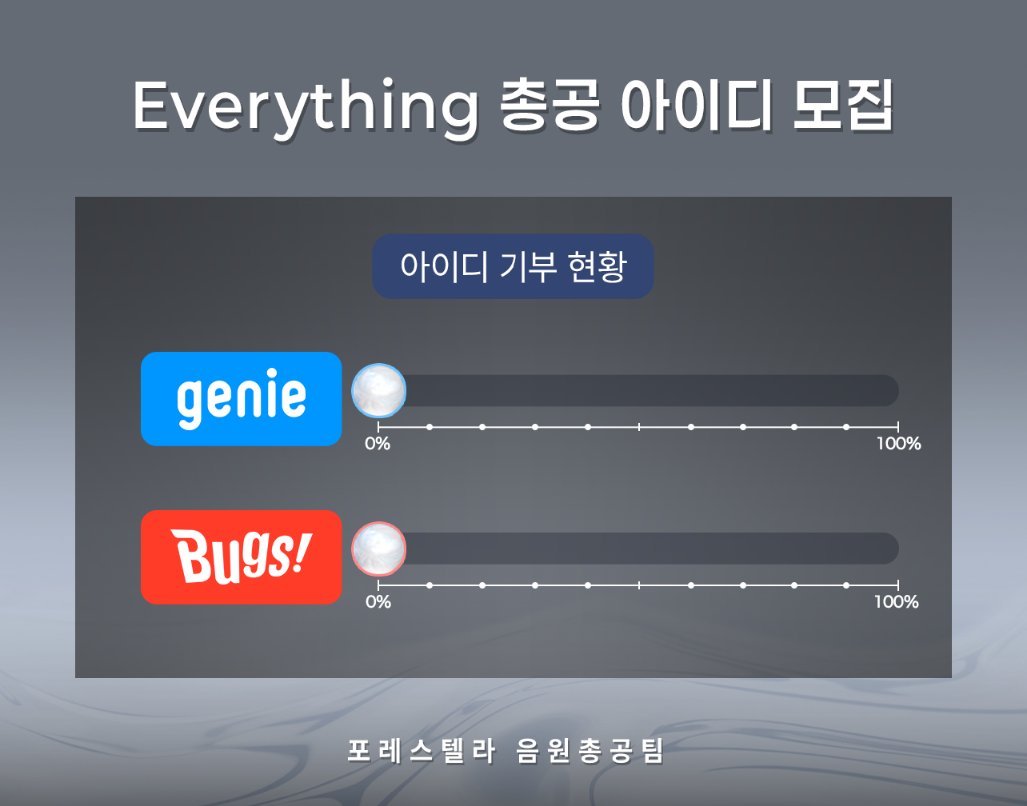 Everything 총공 아이디 모집

아이디 기부 현황

genie

0%

100%

Bugs!

0%

100%

포레스텔라 음원총공팀